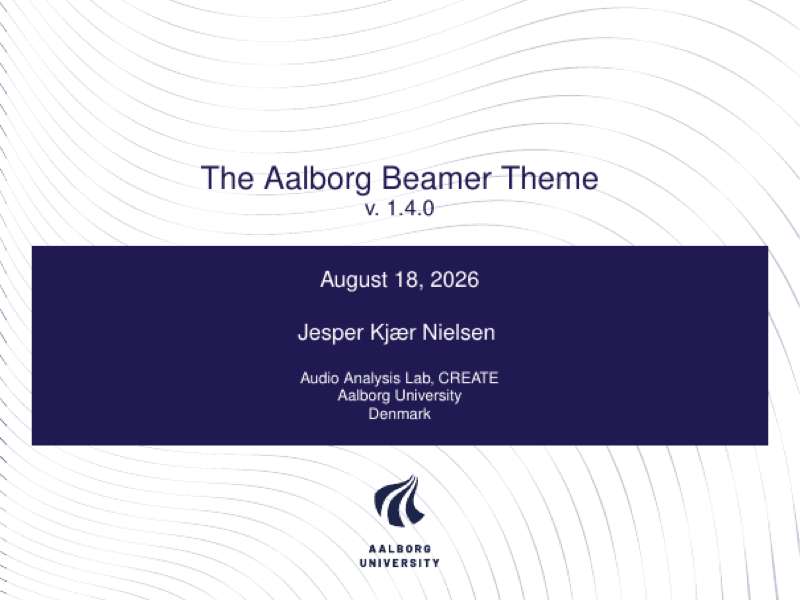 The Aalborg Beamer Theme
v. 1.4.0

August 18, 2026

Jesper Kjær Nielsen

Audio Analysis Lab, CREATE
Aalborg University
Denmark

AALBORG
UNIVERSITY